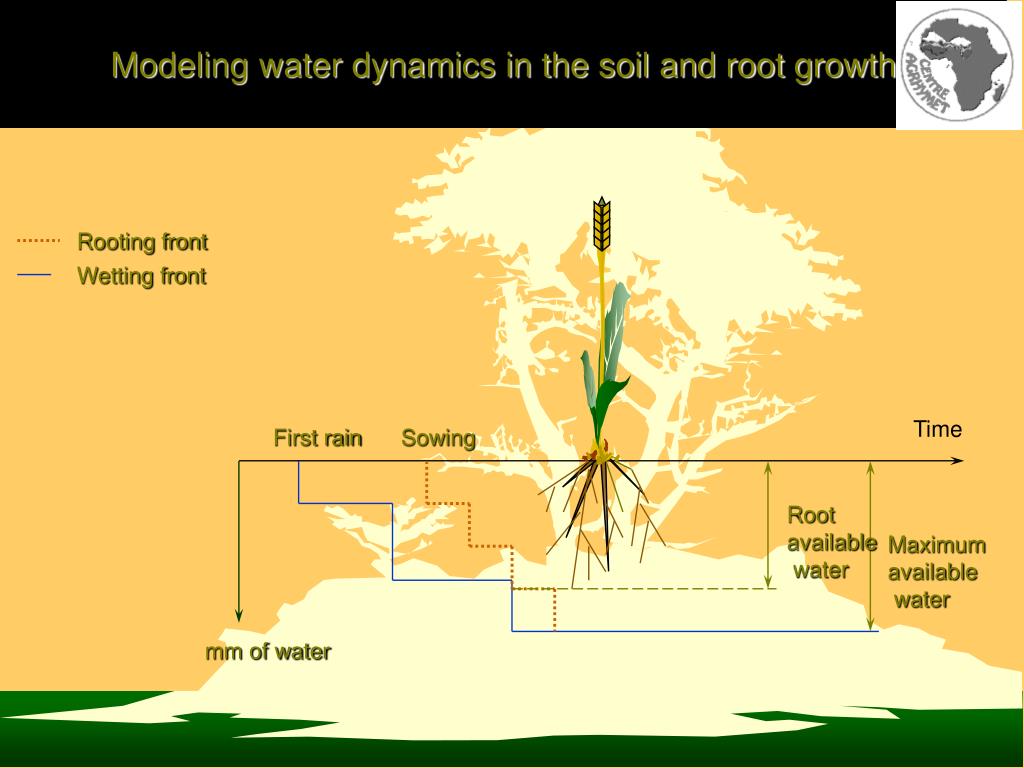 Modeling water dynamics in the soil and root growth

CENTRE AGRHYMET

Rooting front
Wetting front

First rain
Sowing
Time

Root available water

Maximum available water

mm of water